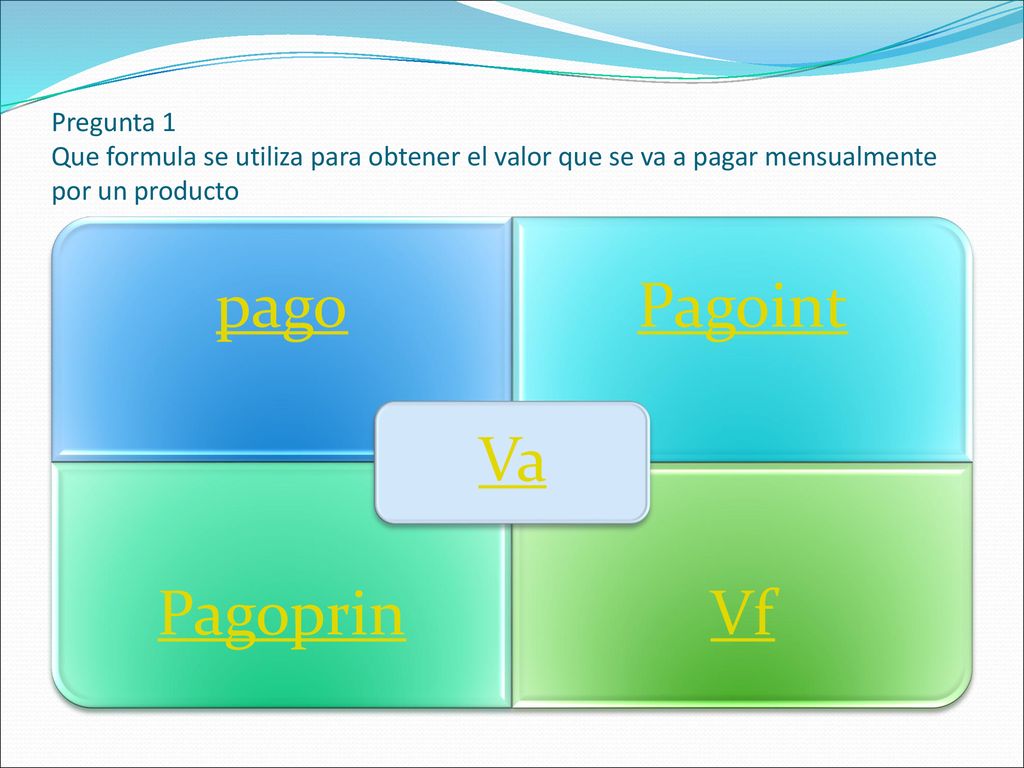 Pregunta 1
Que formula se utiliza para obtener el valor que se va a pagar mensualmente por un producto

pago

Pagoint

Va

Pagoprin

Vf